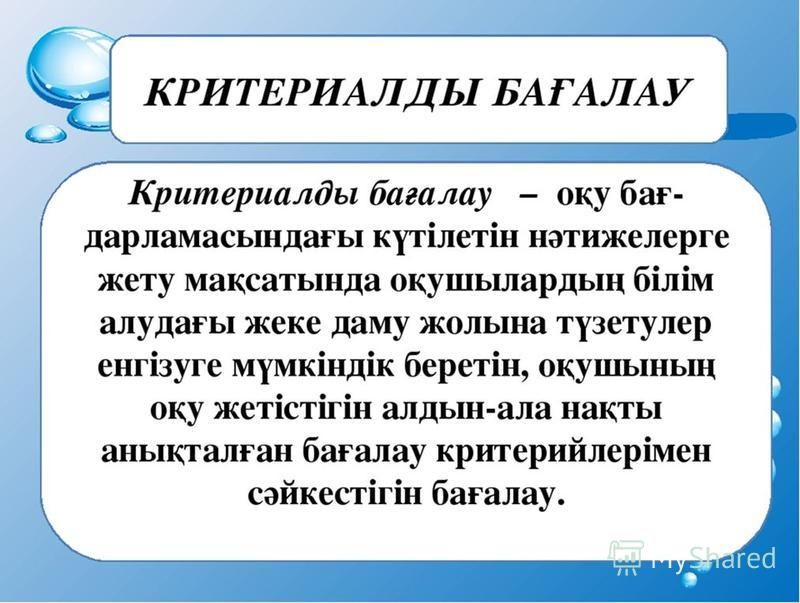 КРИТЕРИАЛДЫ БАҒАЛАУ

Критериалды бағалау – оқу бағдарламасындағы күтілетін нәтижелерге жету мақсатында оқушылардың білім алудағы жеке даму жолына түзетулер енгізуге мүмкіндік беретін, оқушының оқу жетістігін алдын-ала нақты анықталған бағалау критерийлерімен сәйкестігін бағалау.

MyShared